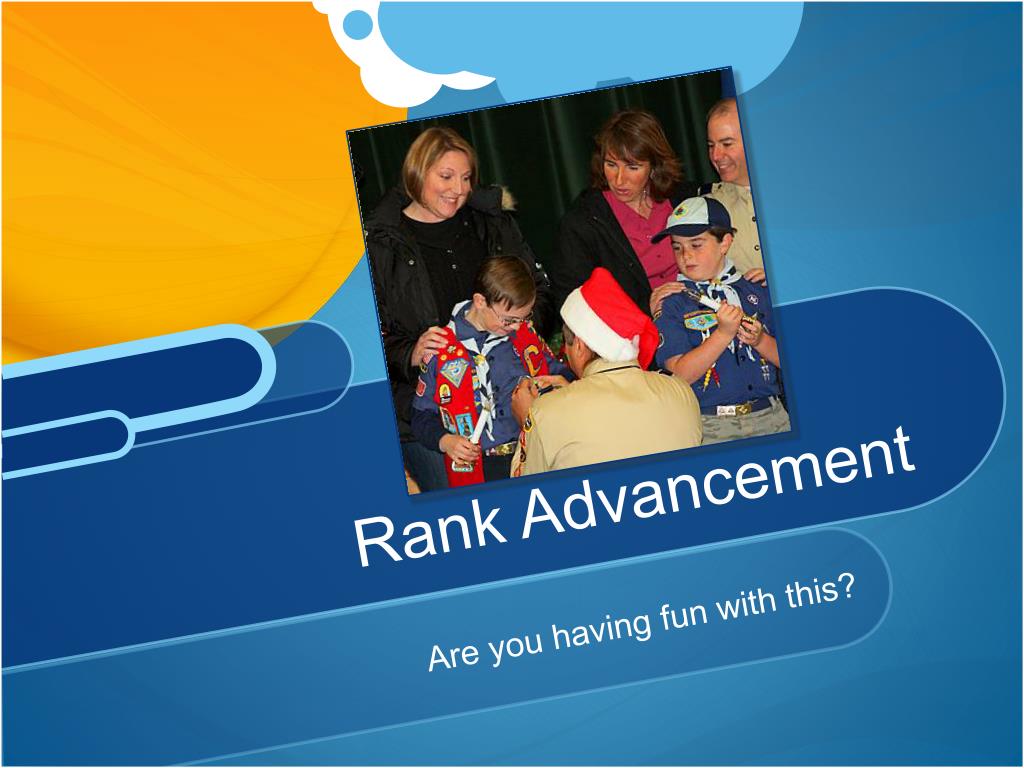 Rank Advancement

Are you having fun with this?